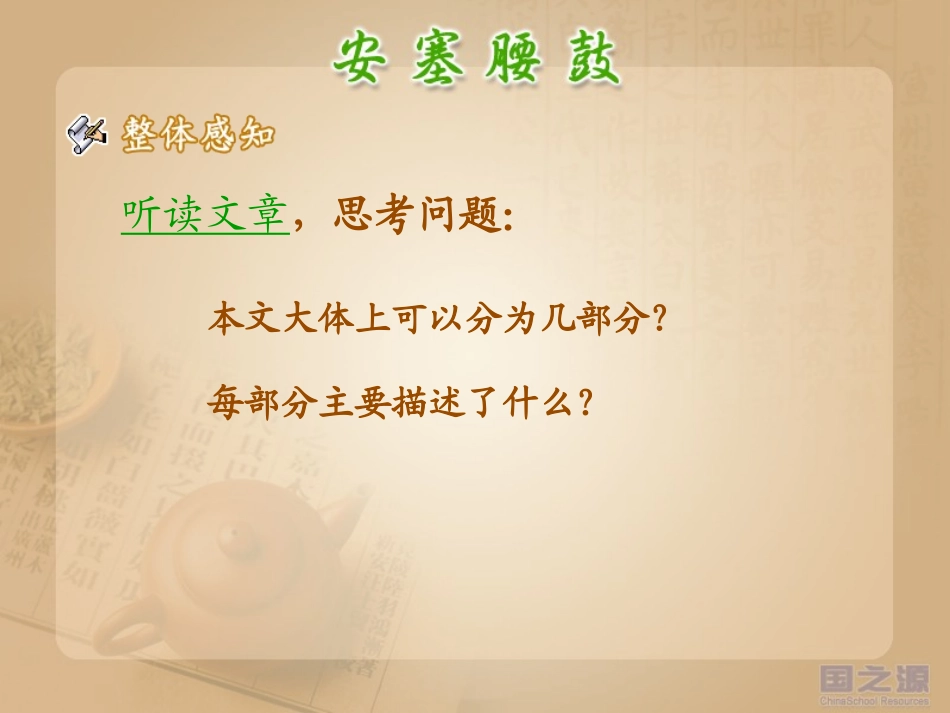 安塞腰鼓

整体感知

听读文章，思考问题:

本文大体上可以分为几部分?

每部分主要描述了什么?

国之源
ChinaSchool Resources